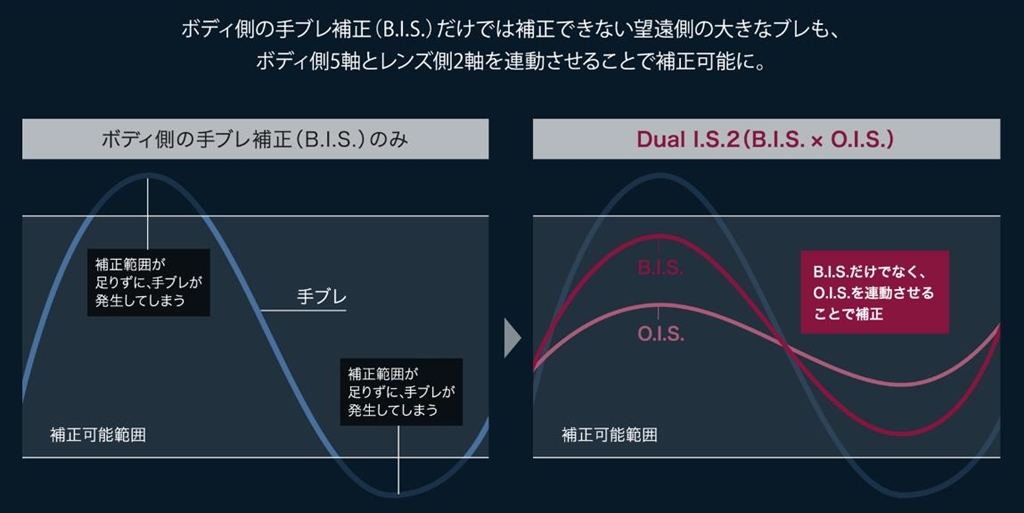 ボディ側の手ブレ補正（B.I.S.）だけでは補正できない望遠側の大きなブレも、
ボディ側5軸とレンズ側2軸を連動させることで補正可能に。

ボディ側の手ブレ補正（B.I.S.）のみ

補正範囲が足りずに、手ブレが発生してしまう

手ブレ

補正範囲が足りずに、手ブレが発生してしまう

補正可能範囲

Dual I.S.2（B.I.S. × O.I.S.）

B.I.S.

O.I.S.

B.I.S.だけでなく、O.I.S.を連動させることで補正

補正可能範囲